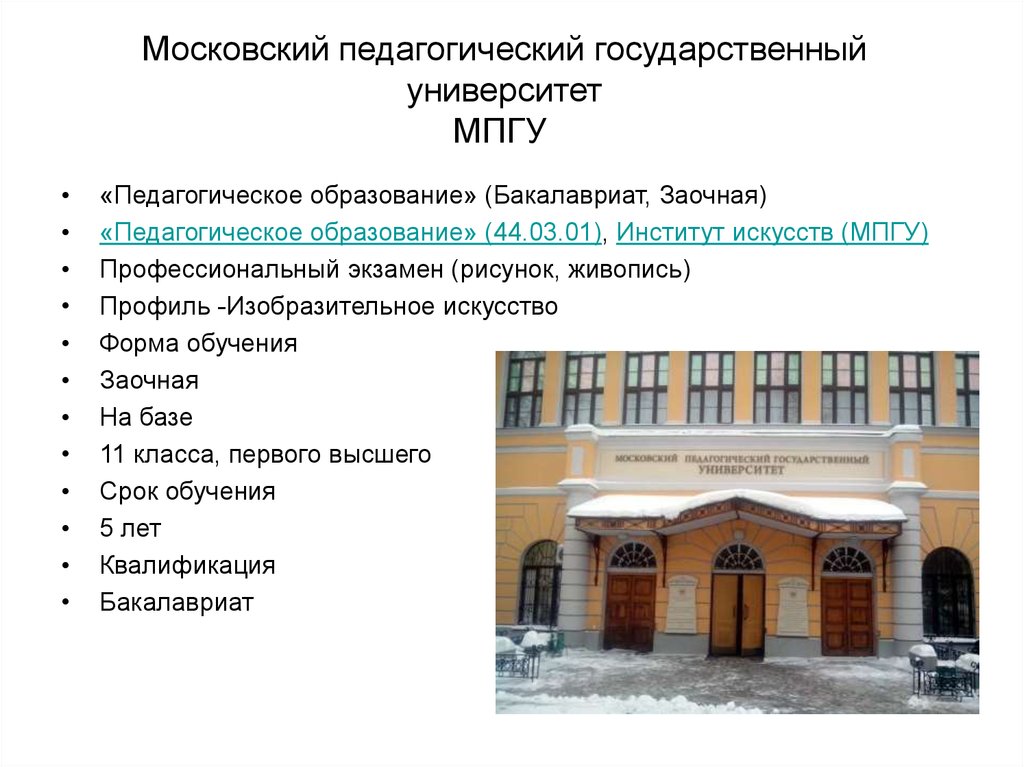 Московский педагогический государственный университет
МПГУ

• «Педагогическое образование» (Бакалавриат, Заочная)
• «Педагогическое образование» (44.03.01), Институт искусств (МПГУ)
• Профессиональный экзамен (рисунок, живопись)
• Профиль -Изобразительное искусство
• Форма обучения
• Заочная
• На базе
• 11 класса, первого высшего
• Срок обучения
• 5 лет
• Квалификация
• Бакалавриат

МОСКОВСКИЙ ПЕДАГОГИЧЕСКИЙ ГОСУДАРСТВЕННЫЙ УНИВЕРСИТЕТ